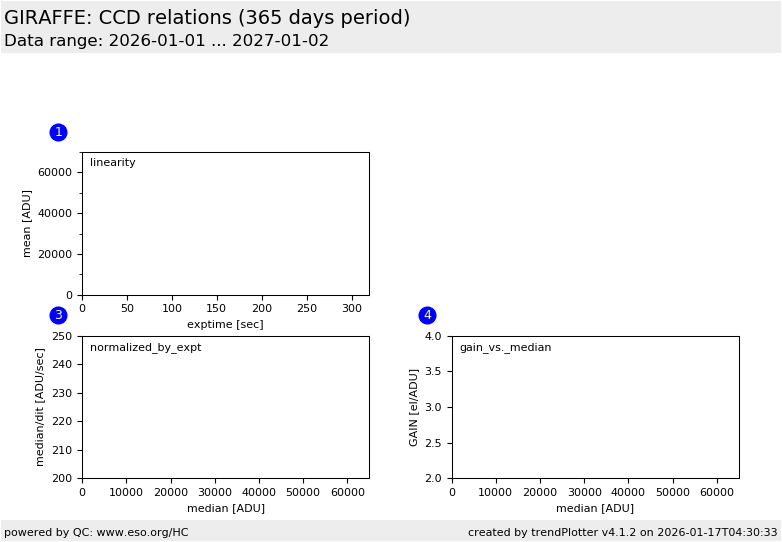 GIRAFFE: CCD relations (365 days period)
Data range: 2026-01-01 ... 2027-01-02

1

linearity

mean [ADU]

60000
40000
20000
0

0 50 100 150 200 250 300
exptime [sec]

3

normalized_by_expt

median/dit [ADU/sec]

250
240
230
220
210
200

0 10000 20000 30000 40000 50000 60000
median [ADU]

4

gain_vs._median

GAIN [el/ADU]

4.0
3.5
3.0
2.5
2.0

0 10000 20000 30000 40000 50000 60000
median [ADU]

powered by QC: www.eso.org/HC

created by trendPlotter v4.1.2 on 2026-01-17T04:30:33